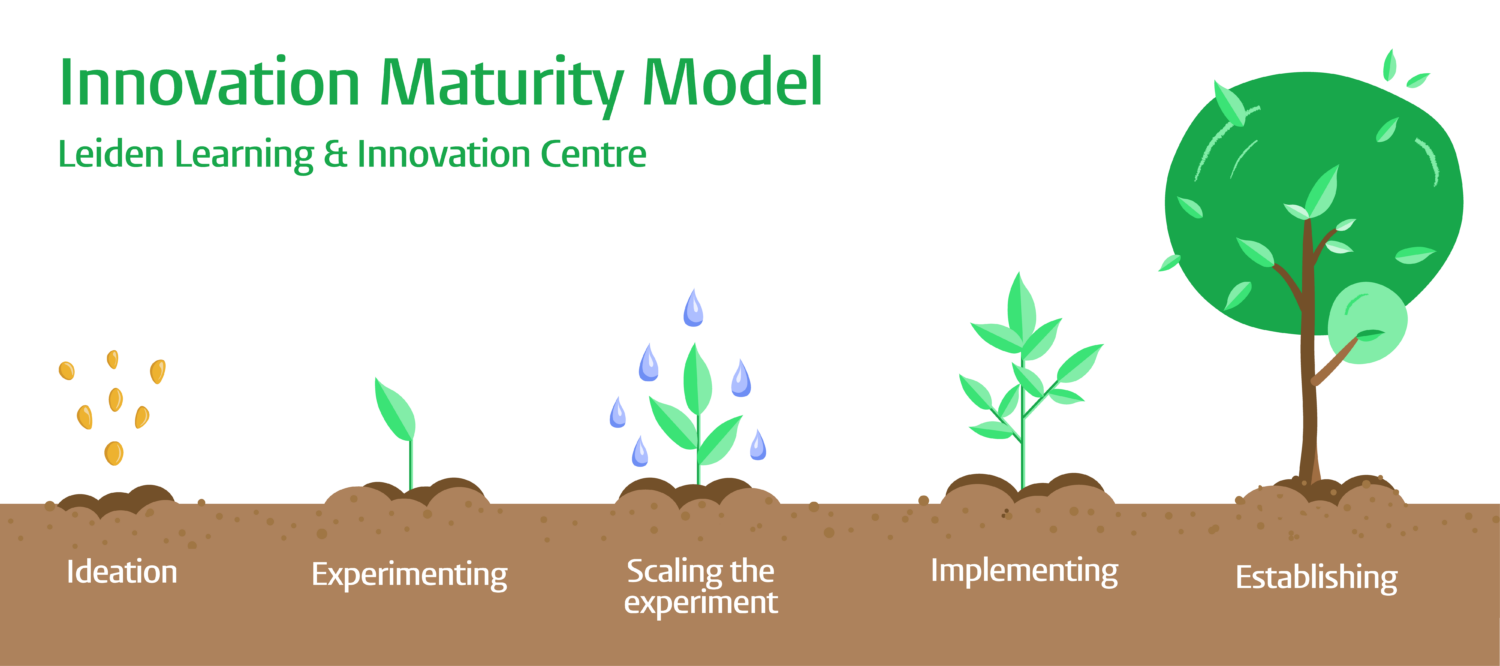 Innovation Maturity Model
Leiden Learning & Innovation Centre

Ideation

Experimenting

Scaling the experiment

Implementing

Establishing